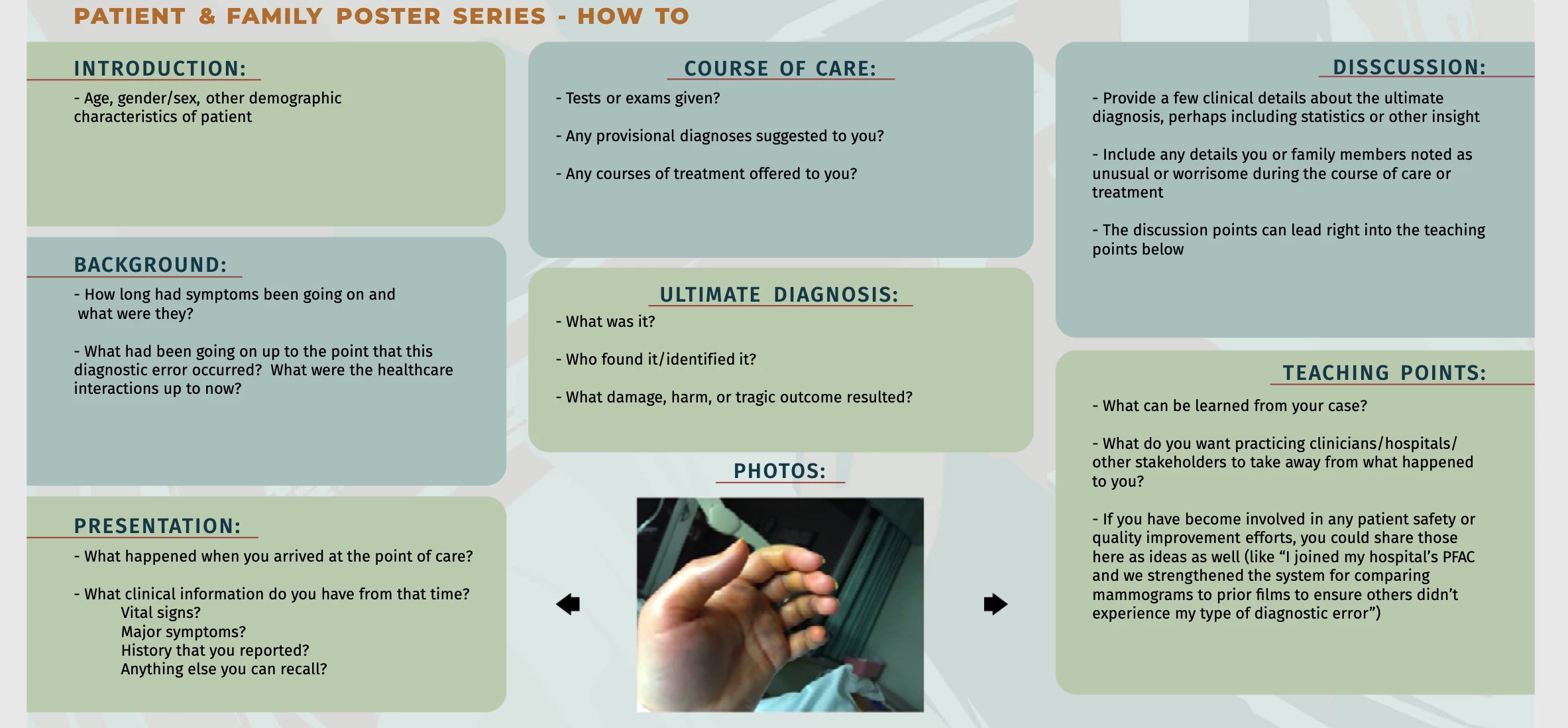 PATIENT & FAMILY POSTER SERIES - HOW TO

INTRODUCTION:

- Age, gender/sex, other demographic characteristics of patient

BACKGROUND:

- How long had symptoms been going on and what were they?

- What had been going on up to the point that this diagnostic error occurred? What were the healthcare interactions up to now?

PRESENTATION:

- What happened when you arrived at the point of care?

- What clinical information do you have from that time?
Vital signs?
Major symptoms?
History that you reported?
Anything else you can recall?

COURSE OF CARE:

- Tests or exams given?

- Any provisional diagnoses suggested to you?

- Any courses of treatment offered to you?

ULTIMATE DIAGNOSIS:

- What was it?

- Who found it/identified it?

- What damage, harm, or tragic outcome resulted?

PHOTOS:

DISSCUSSION:

- Provide a few clinical details about the ultimate diagnosis, perhaps including statistics or other insight

- Include any details you or family members noted as unusual or worrisome during the course of care or treatment

- The discussion points can lead right into the teaching points below

TEACHING POINTS:

- What can be learned from your case?

- What do you want practicing clinicians/hospitals/ other stakeholders to take away from what happened to you?

- If you have become involved in any patient safety or quality improvement efforts, you could share those here as ideas as well (like “I joined my hospital’s PFAC and we strengthened the system for comparing mammograms to prior films to ensure others didn’t experience my type of diagnostic error”)